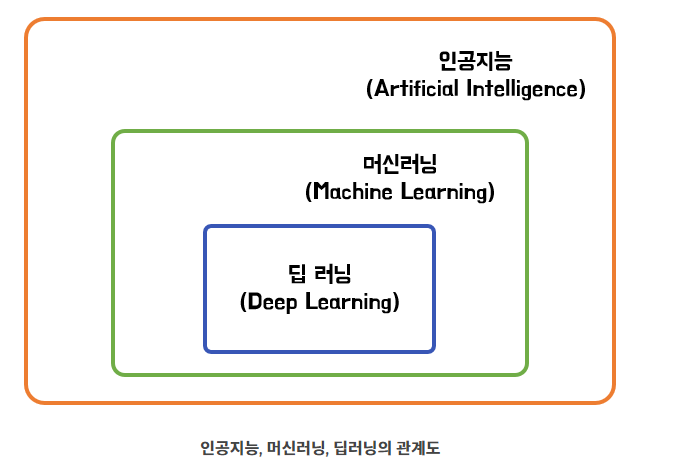 인공지능
(Artificial Intelligence)

머신러닝
(Machine Learning)

딥 러닝
(Deep Learning)

인공지능, 머신러닝, 딥러닝의 관계도